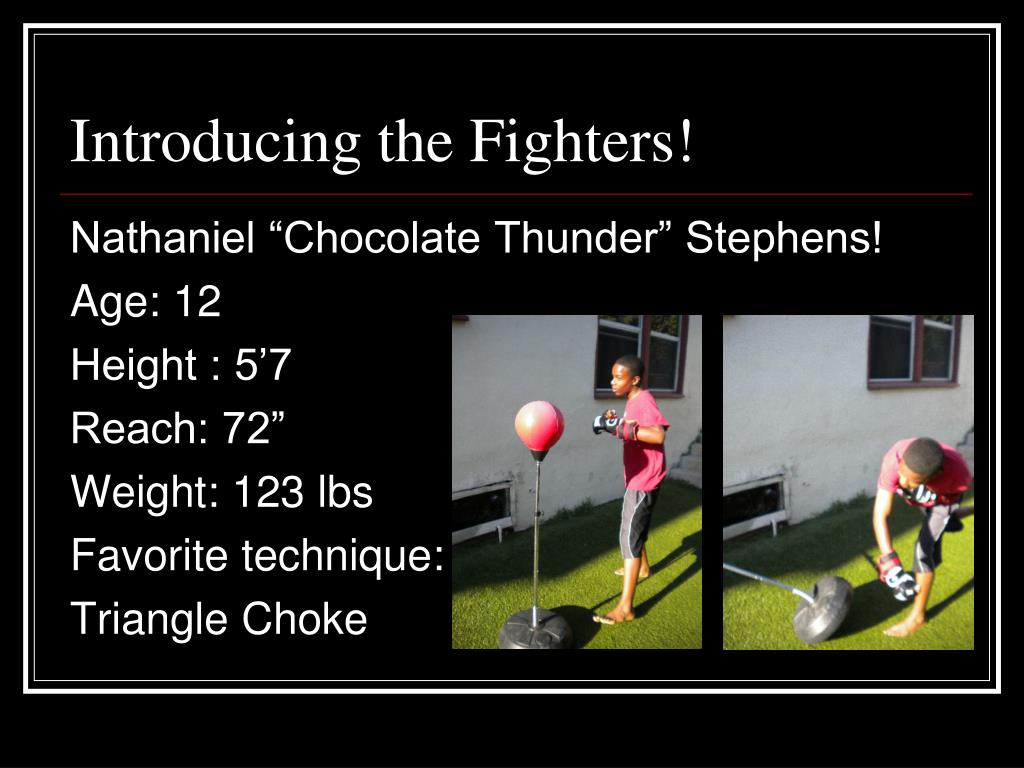 Introducing the Fighters!

Nathaniel “Chocolate Thunder” Stephens!

Age: 12

Height : 5’7

Reach: 72”

Weight: 123 lbs

Favorite technique:

Triangle Choke